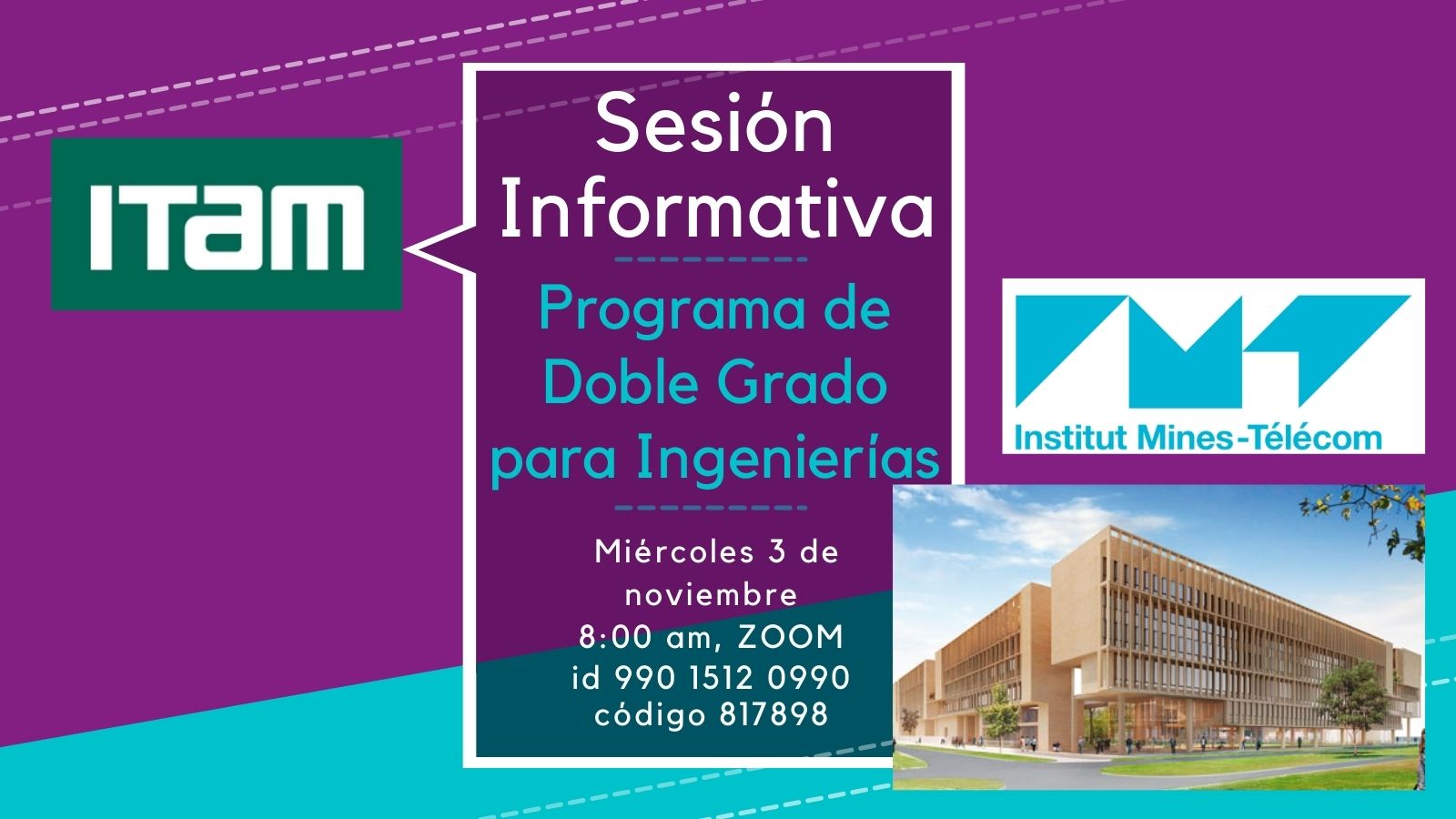 ITAM

Sesión Informativa

Programa de Doble Grado para Ingenierías

Miércoles 3 de noviembre
8:00 am, ZOOM
id 990 1512 0990
código 817898

Institut Mines-Télécom